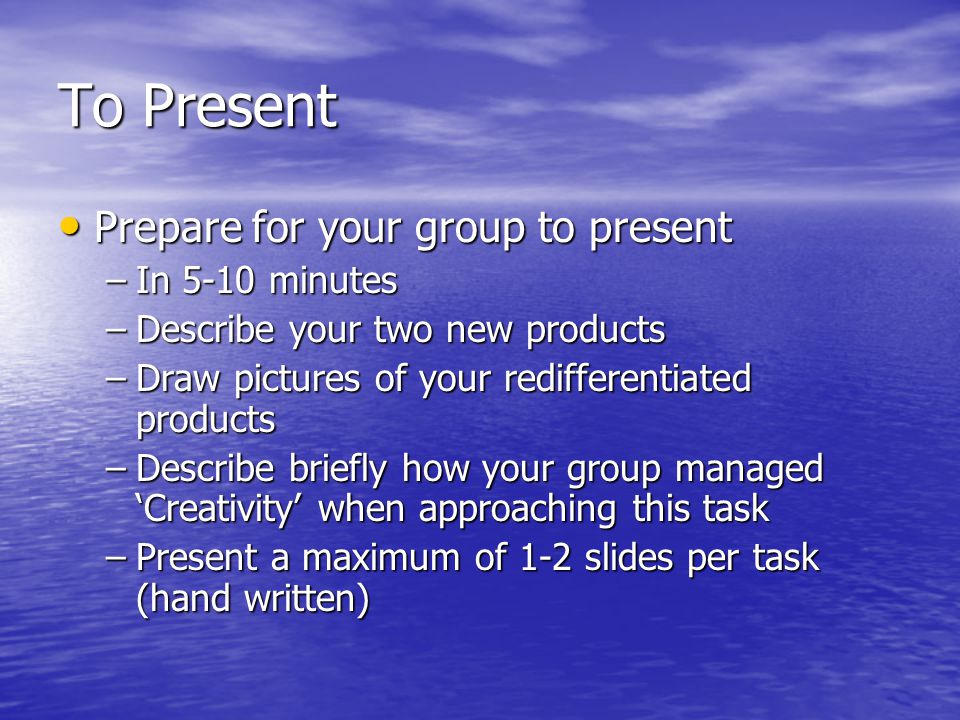 To Present

• Prepare for your group to present
– In 5-10 minutes
– Describe your two new products
– Draw pictures of your redifferentiated products
– Describe briefly how your group managed ‘Creativity’ when approaching this task
– Present a maximum of 1-2 slides per task (hand written)